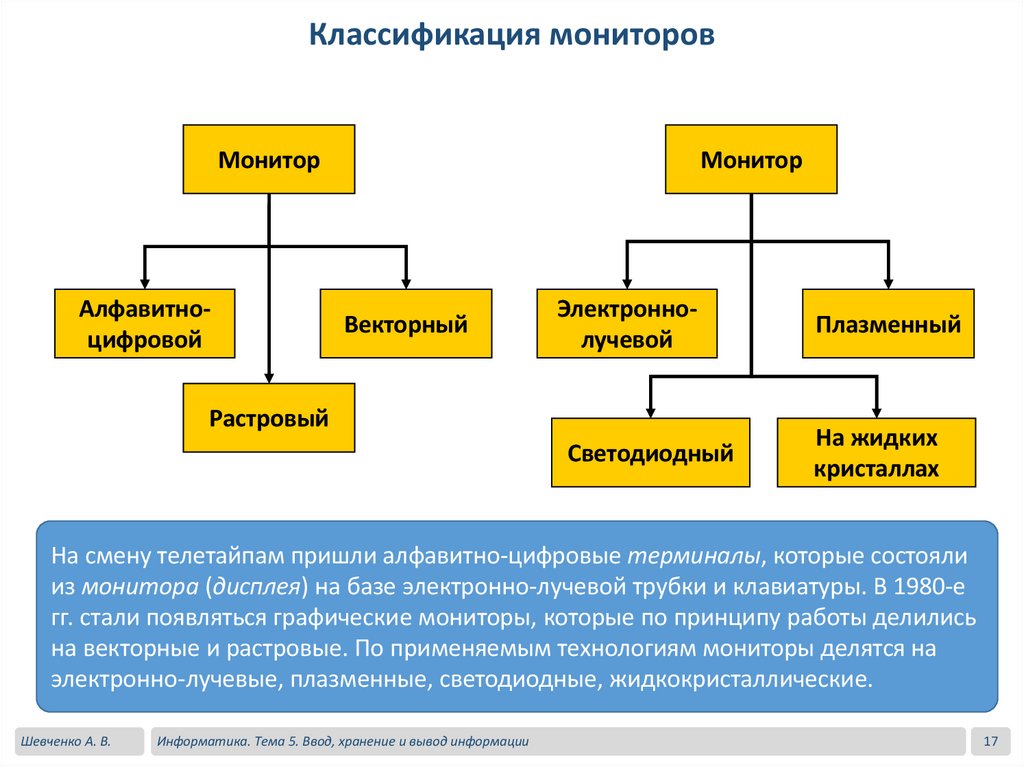 Классификация мониторов

Монитор

Алфавитно-цифровой

Векторный

Растровый

Монитор

Электронно-лучевой

Плазменный

Светодиодный

На жидких кристаллах

На смену телетайпам пришли алфавитно-цифровые терминалы, которые состояли из монитора (дисплея) на базе электронно-лучевой трубки и клавиатуры. В 1980-е гг. стали появляться графические мониторы, которые по принципу работы делились на векторные и растровые. По применяемым технологиям мониторы делятся на электронно-лучевые, плазменные, светодиодные, жидкокристаллические.

Шевченко А. В.

Информатика. Тема 5. Ввод, хранение и вывод информации

17